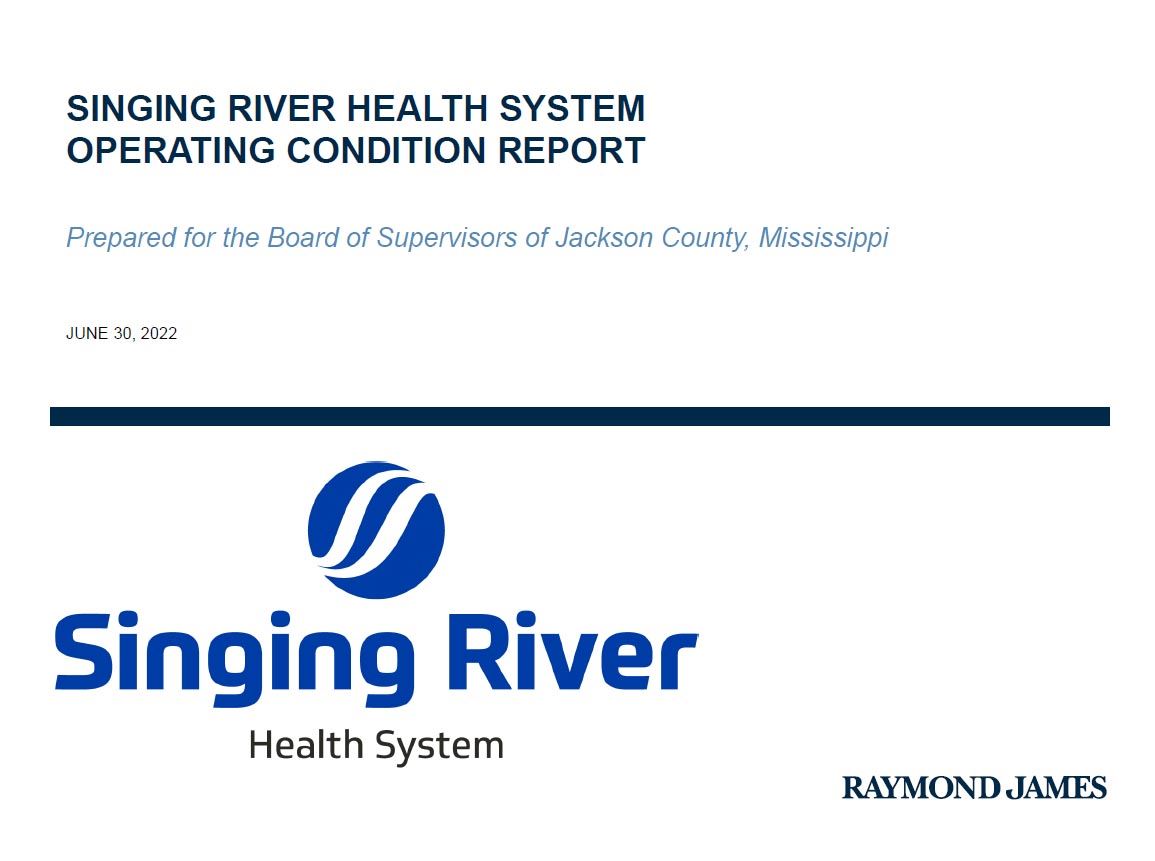 SINGING RIVER HEALTH SYSTEM
OPERATING CONDITION REPORT

Prepared for the Board of Supervisors of Jackson County, Mississippi

JUNE 30, 2022

Singing River
Health System

RAYMOND JAMES